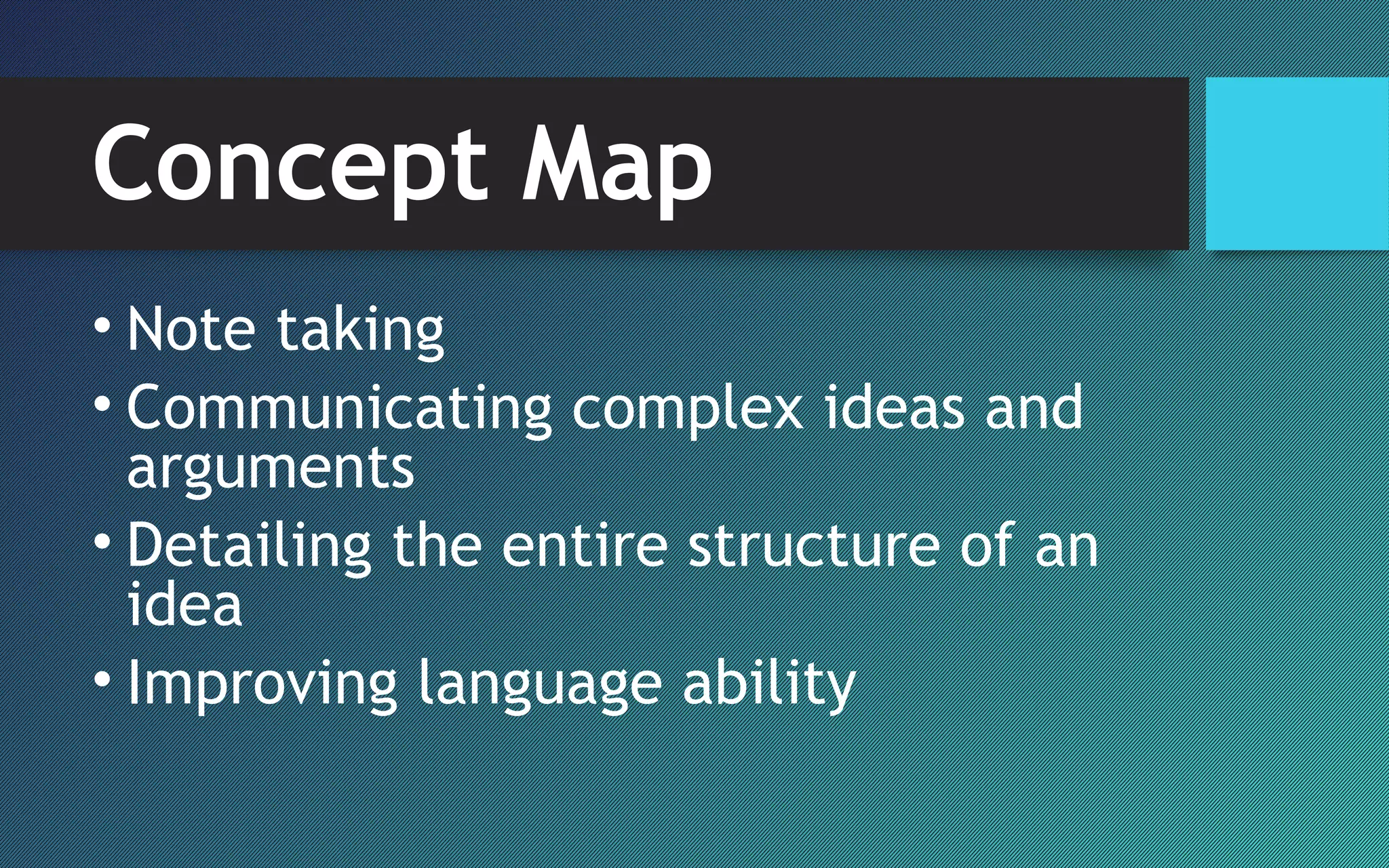 Concept Map

• Note taking
• Communicating complex ideas and arguments
• Detailing the entire structure of an idea
• Improving language ability